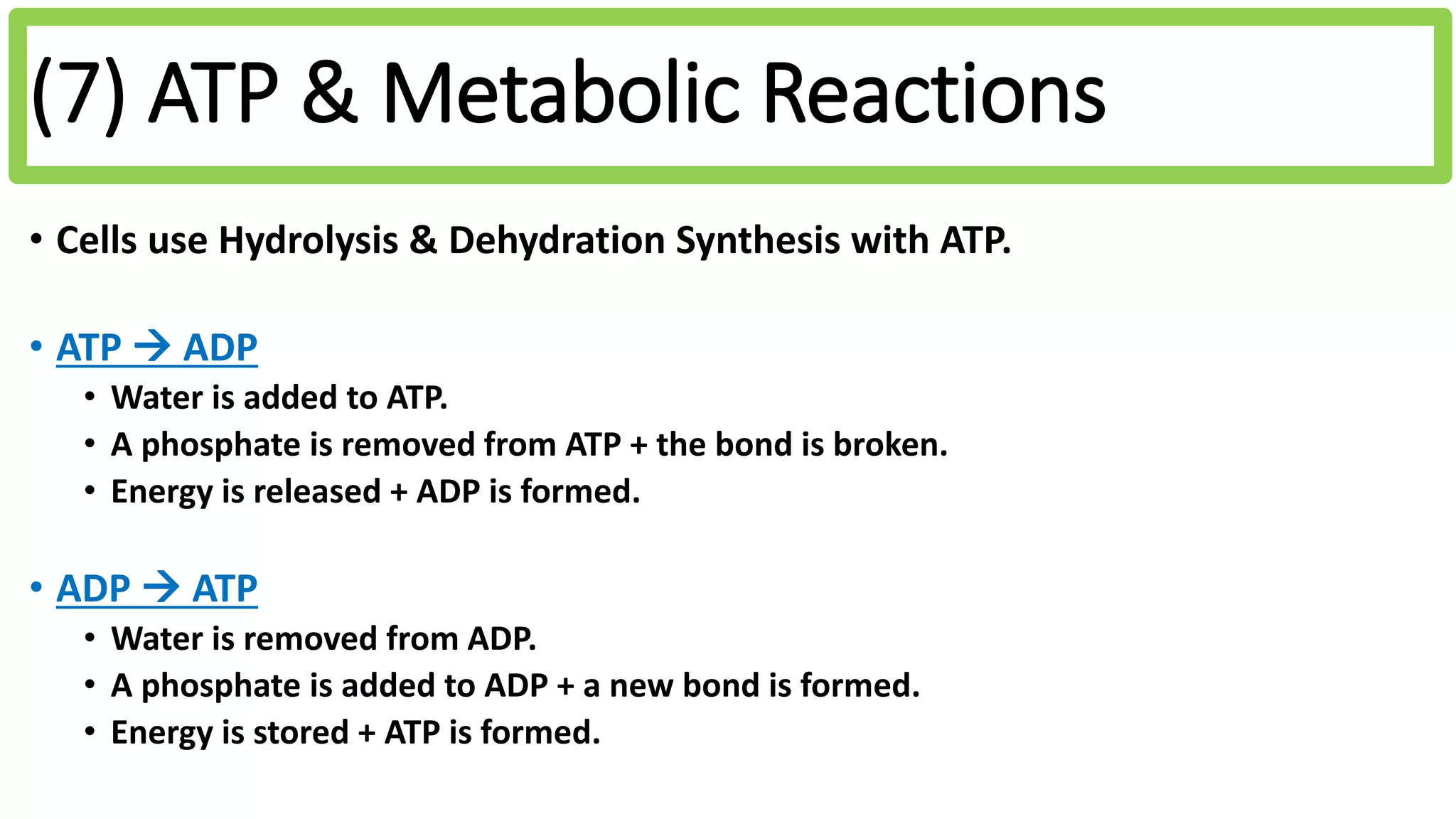 (7) ATP & Metabolic Reactions

• Cells use Hydrolysis & Dehydration Synthesis with ATP.

• ATP → ADP
 • Water is added to ATP.
 • A phosphate is removed from ATP + the bond is broken.
 • Energy is released + ADP is formed.

• ADP → ATP
 • Water is removed from ADP.
 • A phosphate is added to ADP + a new bond is formed.
 • Energy is stored + ATP is formed.